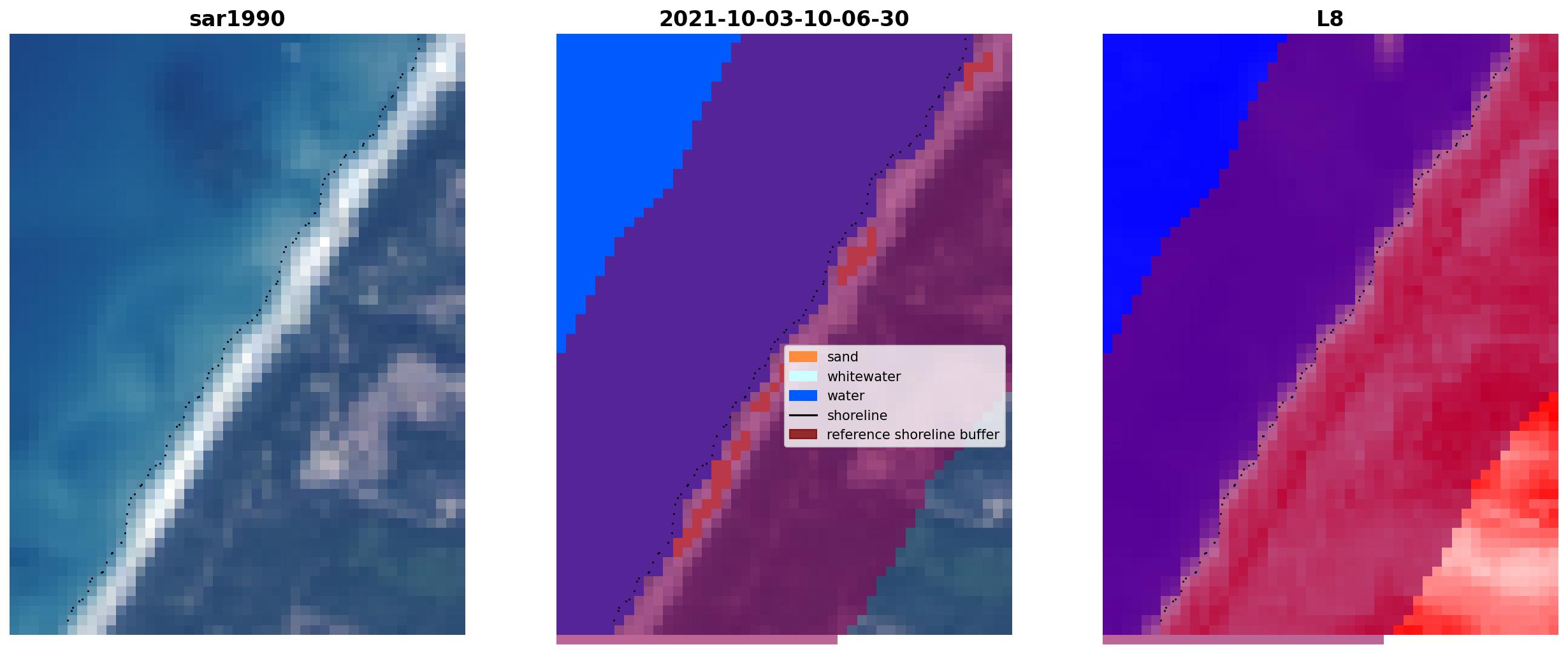 sar1990

2021-10-03-10-06-30

sand
whitewater
water
shoreline
reference shoreline buffer

L8